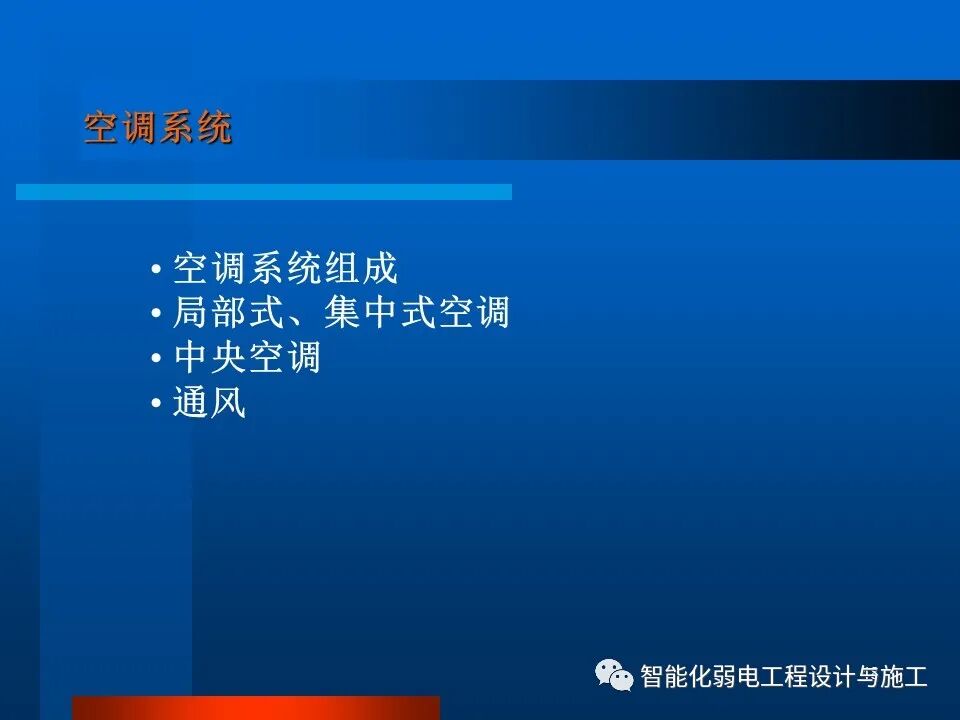 空调系统

• 空调系统组成
• 局部式、集中式空调
• 中央空调
• 通风

智能化弱电工程设计与施工